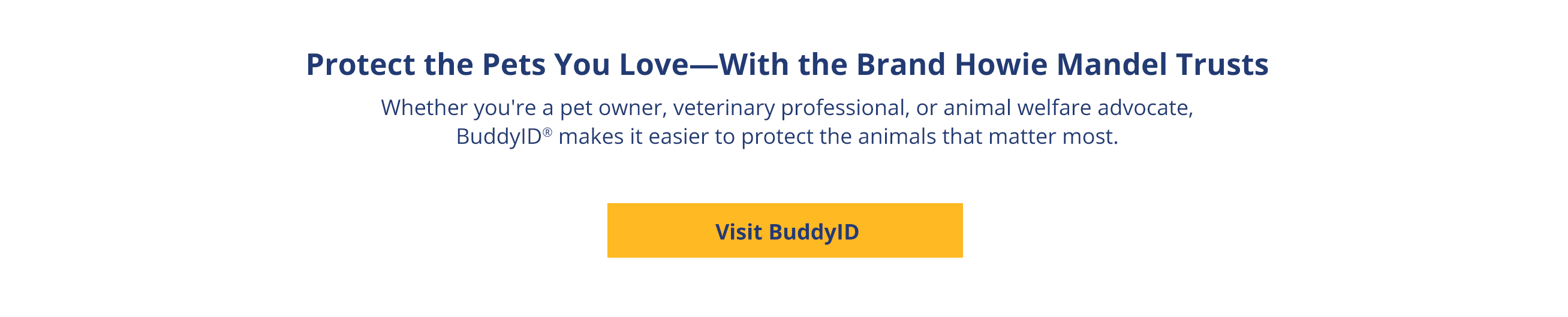 Protect the Pets You Love—With the Brand Howie Mandel Trusts

Whether you're a pet owner, veterinary professional, or animal welfare advocate, BuddyID® makes it easier to protect the animals that matter most.

Visit BuddyID